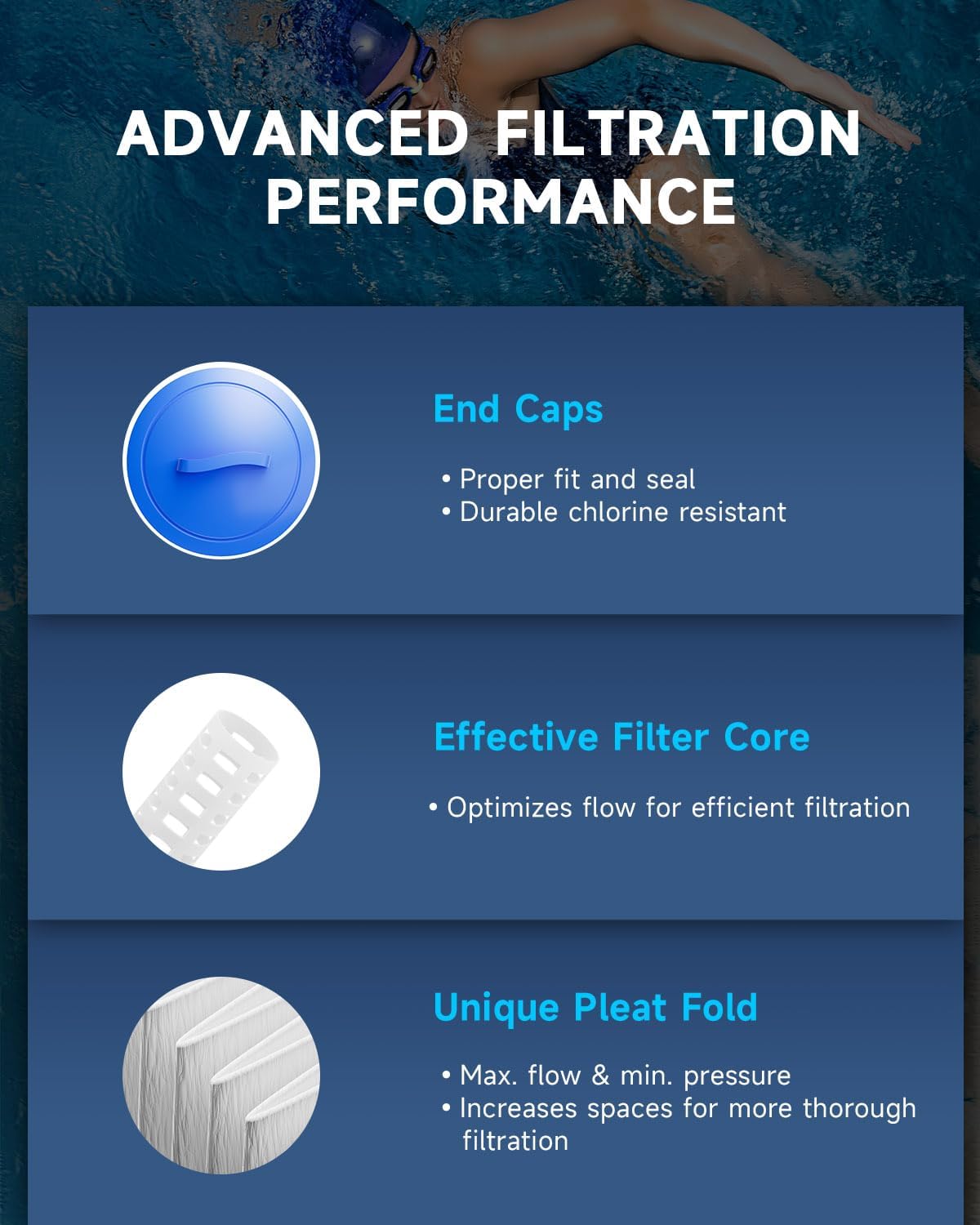 ADVANCED FILTRATION PERFORMANCE

End Caps

• Proper fit and seal
• Durable chlorine resistant

Effective Filter Core

• Optimizes flow for efficient filtration

Unique Pleat Fold

• Max. flow & min. pressure
• Increases spaces for more thorough filtration